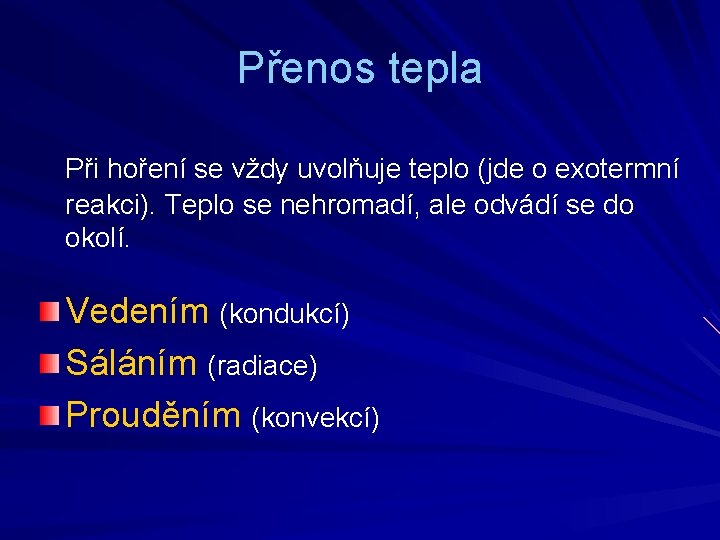 Přenos tepla

Při hoření se vždy uvolňuje teplo (jde o exotermní reakci). Teplo se nehromadí, ale odvádí se do okolí.

Vedením (kondukcí)
Sáláním (radiace)
Prouděním (konvekcí)